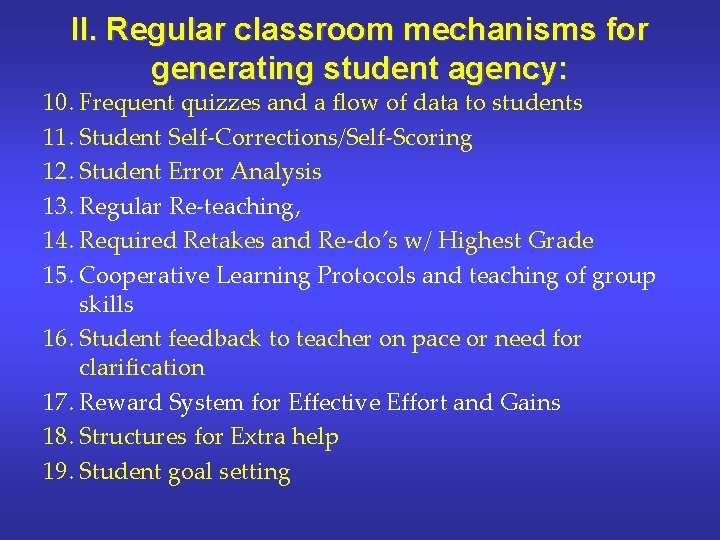 II. Regular classroom mechanisms for generating student agency:

10. Frequent quizzes and a flow of data to students
11. Student Self-Corrections/Self-Scoring
12. Student Error Analysis
13. Regular Re-teaching,
14. Required Retakes and Re-do's w/ Highest Grade
15. Cooperative Learning Protocols and teaching of group skills
16. Student feedback to teacher on pace or need for clarification
17. Reward System for Effective Effort and Gains
18. Structures for Extra help
19. Student goal setting